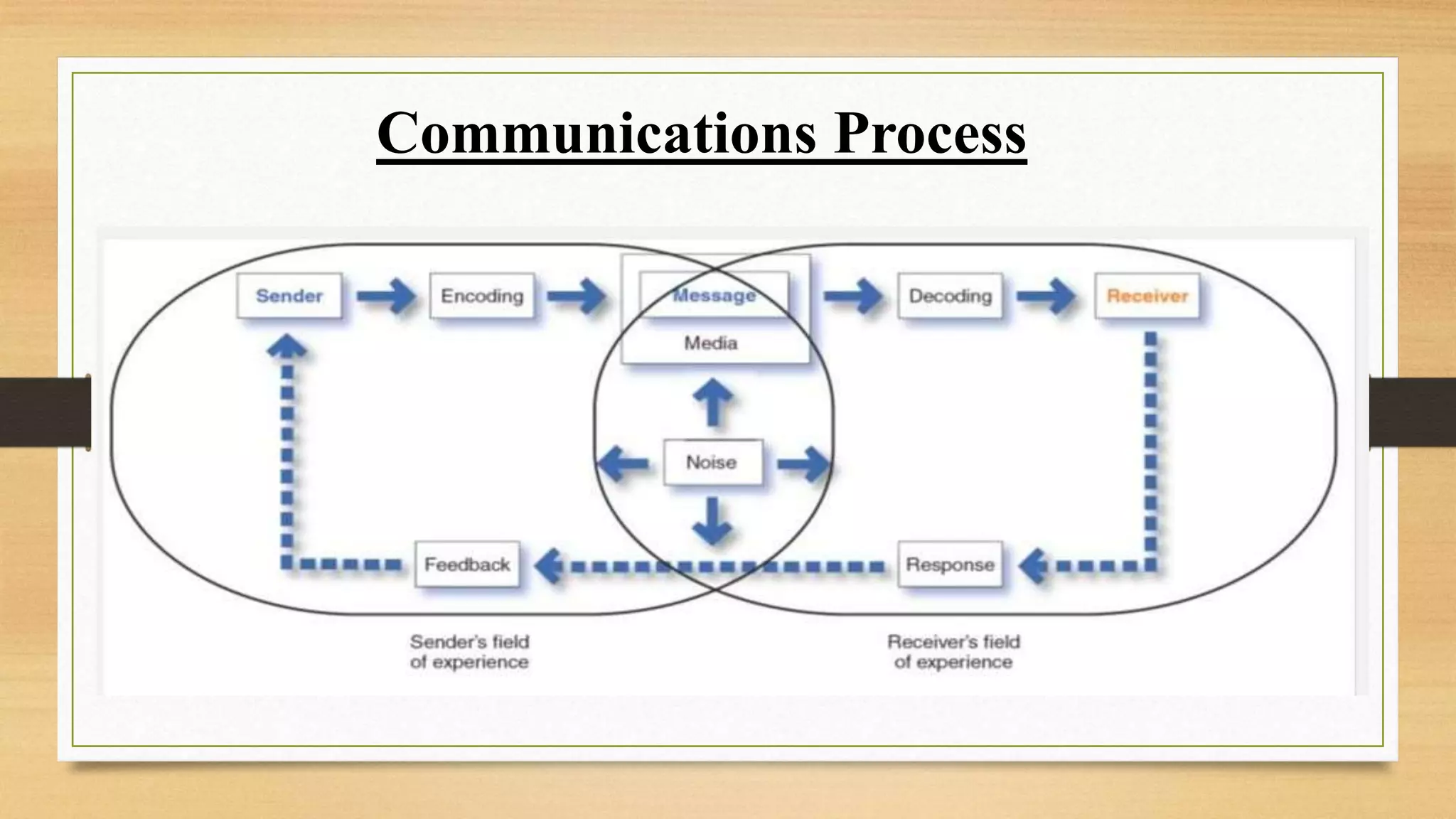 Communications Process

Sender

Encoding

Message

Media

Decoding

Receiver

Noise

Feedback

Response

Sender's field of experience

Receiver's field of experience